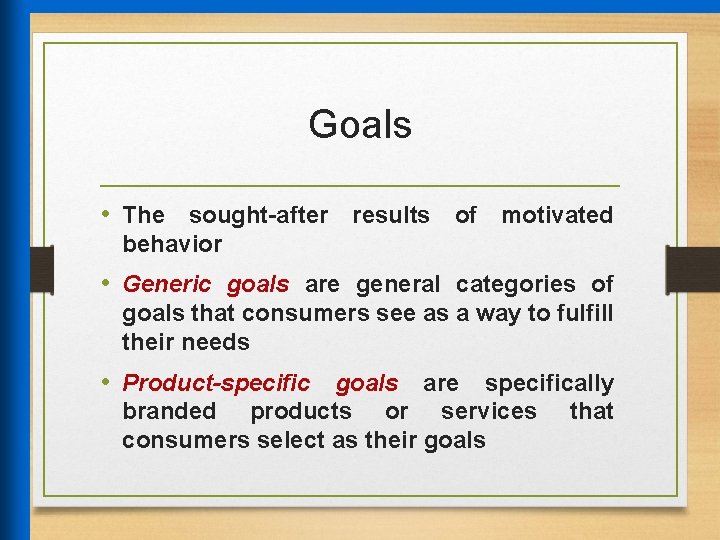 Goals

• The sought-after results of motivated behavior

• Generic goals are general categories of goals that consumers see as a way to fulfill their needs

• Product-specific goals are specifically branded products or services that consumers select as their goals